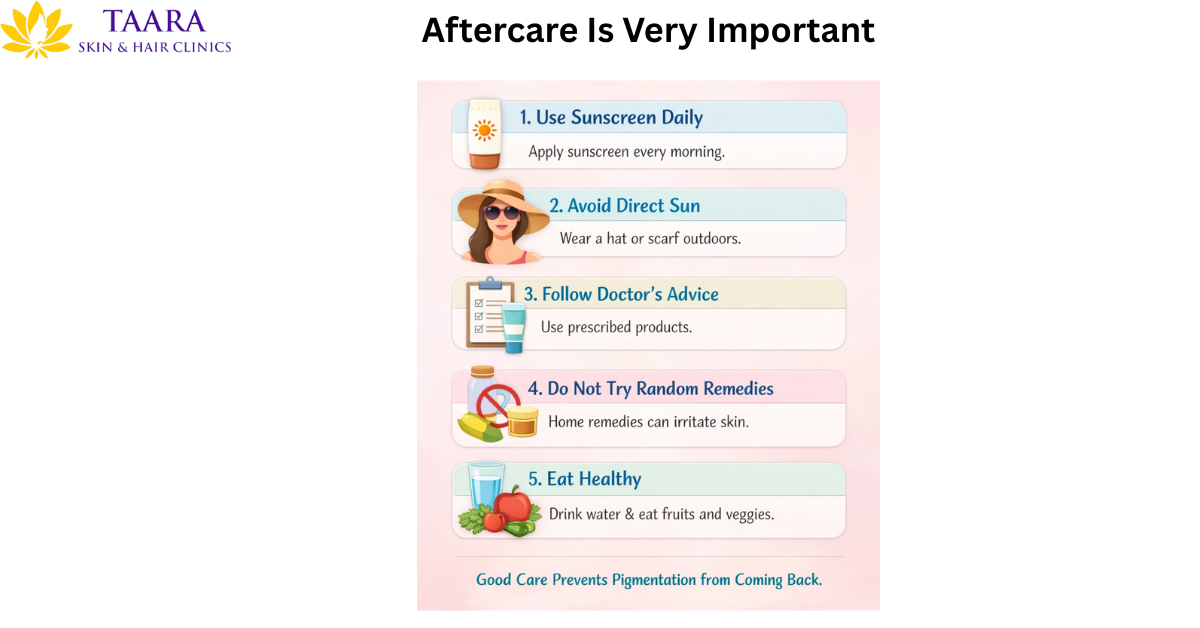 TAARA
SKIN & HAIR CLINICS

Aftercare Is Very Important

1. Use Sunscreen Daily
Apply sunscreen every morning.

2. Avoid Direct Sun
Wear a hat or scarf outdoors.

3. Follow Doctor's Advice
Use prescribed products.

4. Do Not Try Random Remedies
Home remedies can irritate skin.

5. Eat Healthy
Drink water & eat fruits and veggies.

Good Care Prevents Pigmentation from Coming Back.